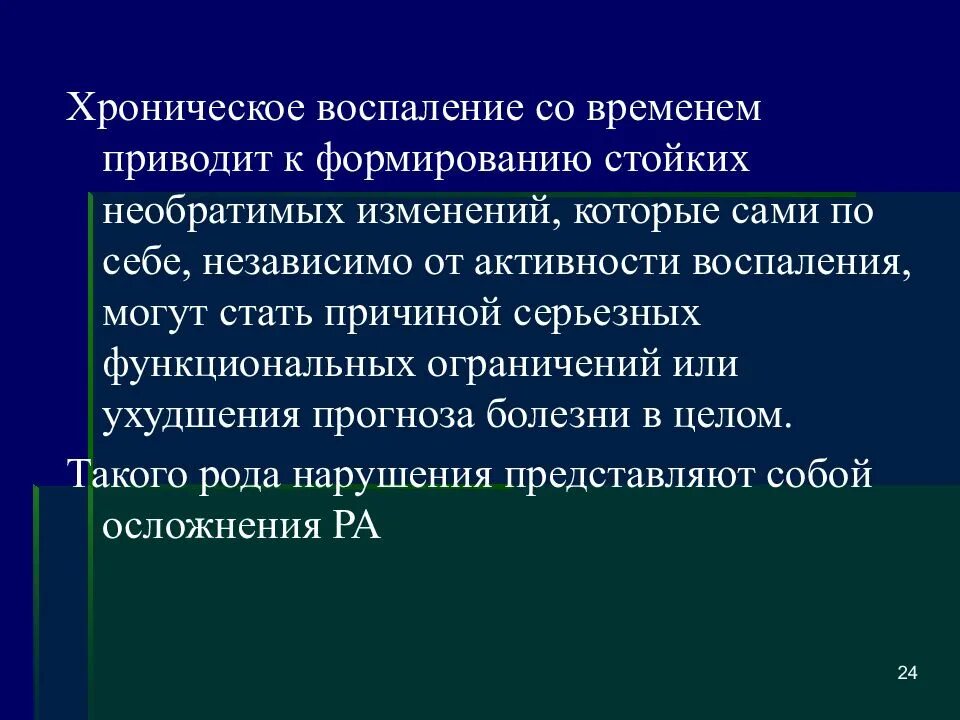 Хроническое воспаление со временем приводит к формированию стойких необратимых изменений, которые сами по себе, независимо от активности воспаления, могут стать причиной серьезных функциональных ограничений или ухудшения прогноза болезни в целом.

Такого рода нарушения представляют собой осложнения РА

24